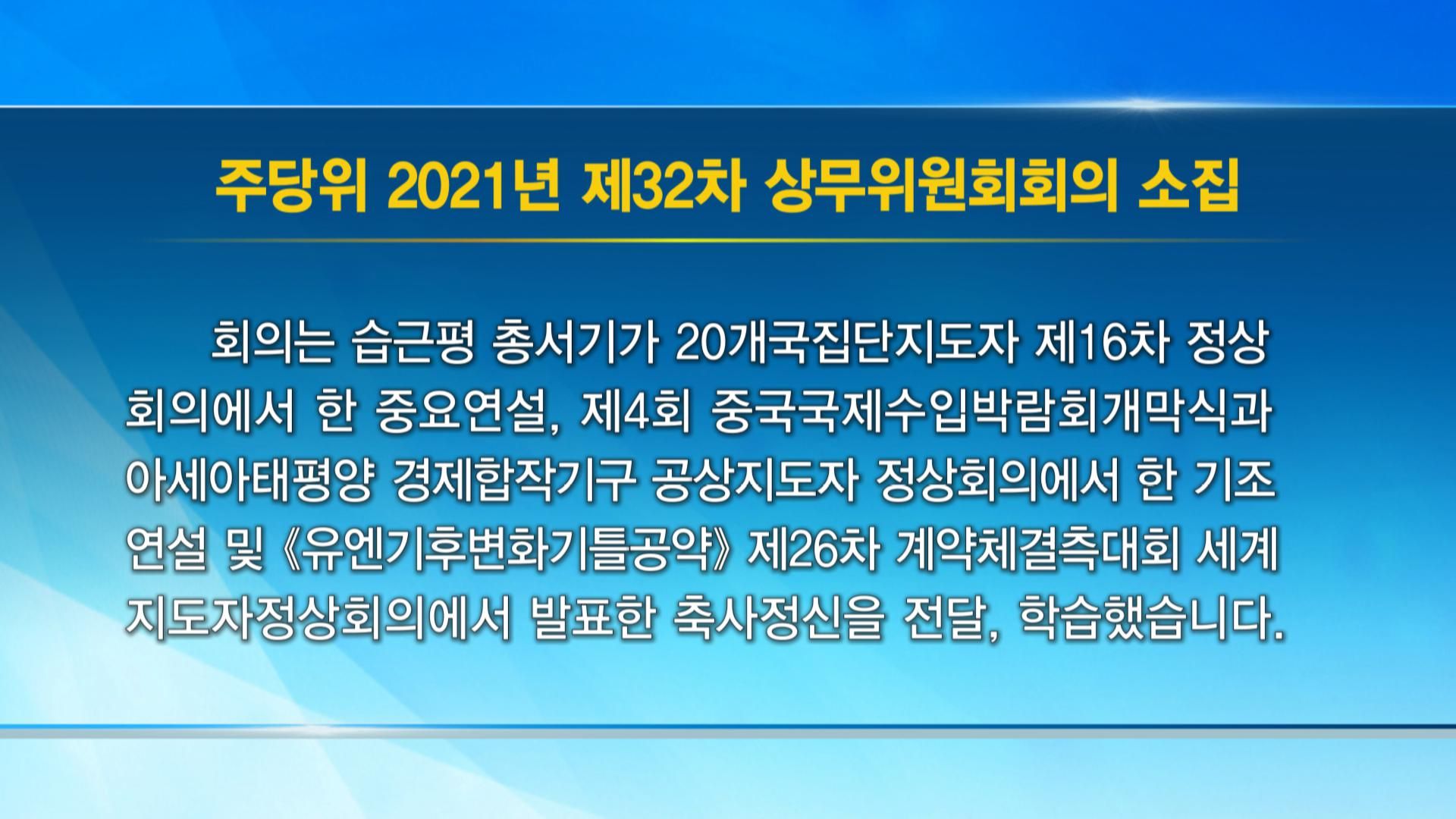 주당위 2021년 제32차 상무위원회회의 소집

회의는 습근평 총서기가 20개국집단지도자 제16차 정상회의에서 한 중요연설, 제4회 중국국제수입박람회개막식과 아세아태평양 경제합작기구 공상지도자 정상회의에서 한 기조연설 및 《유엔기후변화기틀공약》 제26차 계약체결측대회 세계지도자정상회의에서 발표한 축사정신을 전달, 학습했습니다.